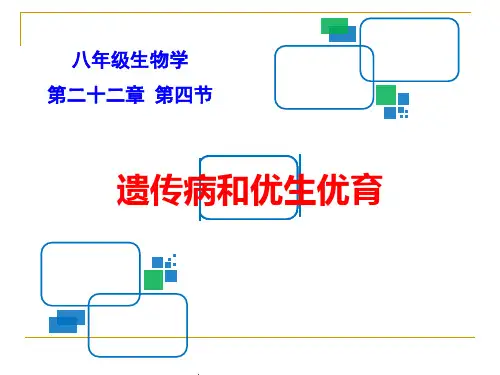 八年级生物学
第二十二章 第四节

遗传病和优生优育